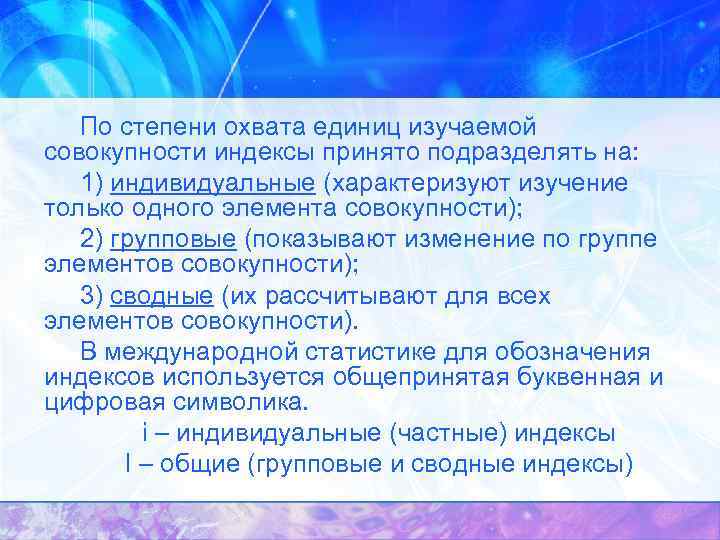 По степени охвата единиц изучаемой совокупности индексы принято подразделять на:

1) индивидуальные (характеризуют изучение только одного элемента совокупности);

2) групповые (показывают изменение по группе элементов совокупности);

3) сводные (их рассчитывают для всех элементов совокупности).

В международной статистике для обозначения индексов используется общепринятая буквенная и цифровая символика.

i – индивидуальные (частные) индексы

I – общие (групповые и сводные индексы)